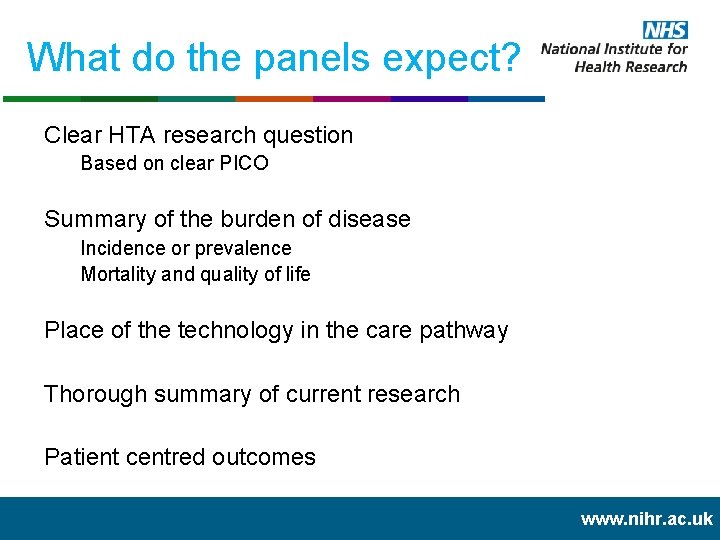 What do the panels expect?

NHS
National Institute for Health Research

Clear HTA research question
Based on clear PICO

Summary of the burden of disease
Incidence or prevalence
Mortality and quality of life

Place of the technology in the care pathway

Thorough summary of current research

Patient centred outcomes

www.nihr.ac.uk